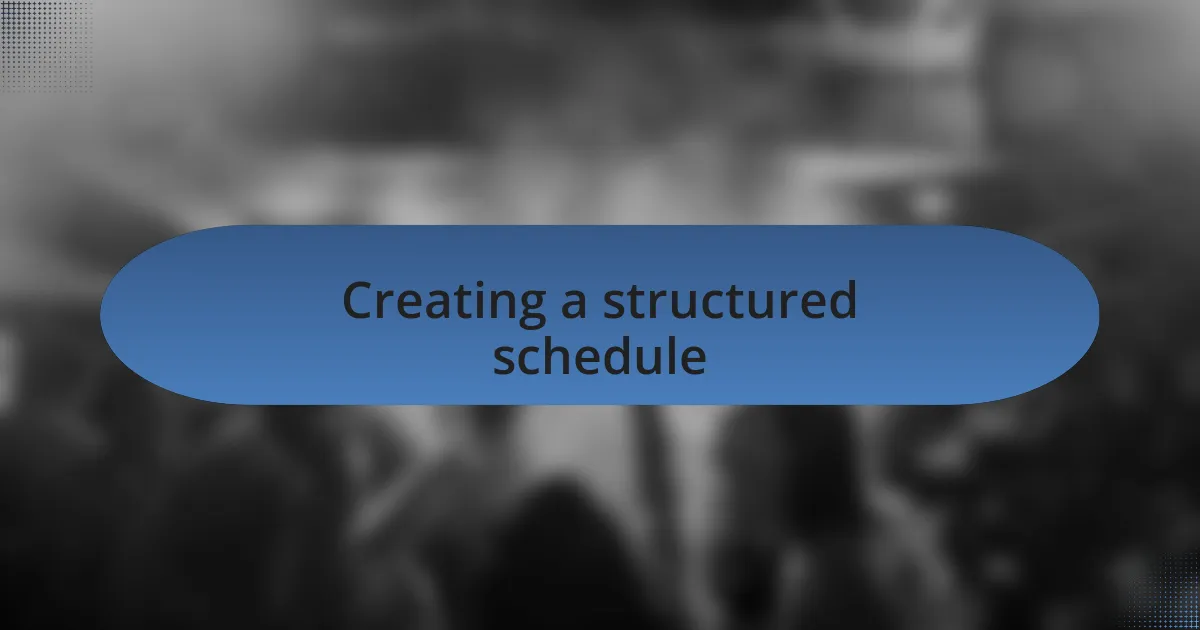 Creating a structured schedule